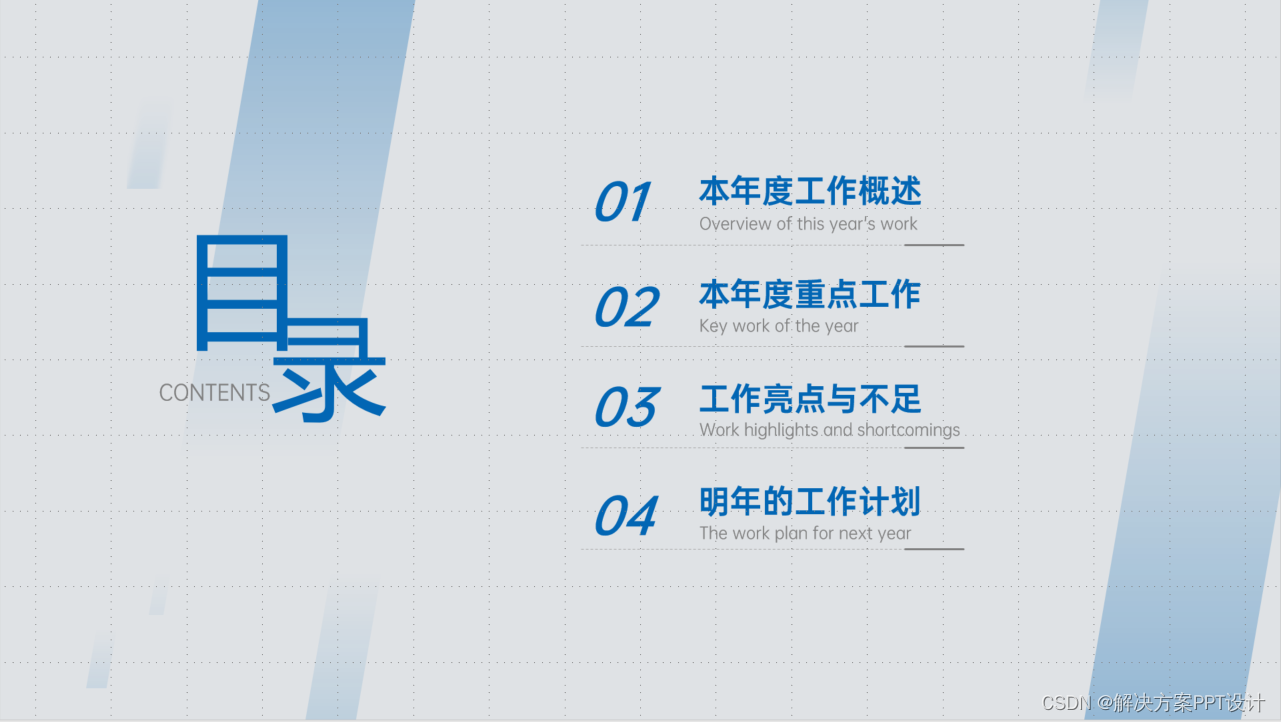 目录
CONTENTS

01 本年度工作概述
Overview of this year's work

02 本年度重点工作
Key work of the year

03 工作亮点与不足
Work highlights and shortcomings

04 明年的工作计划
The work plan for next year

CSDN @解决方案PPT设计